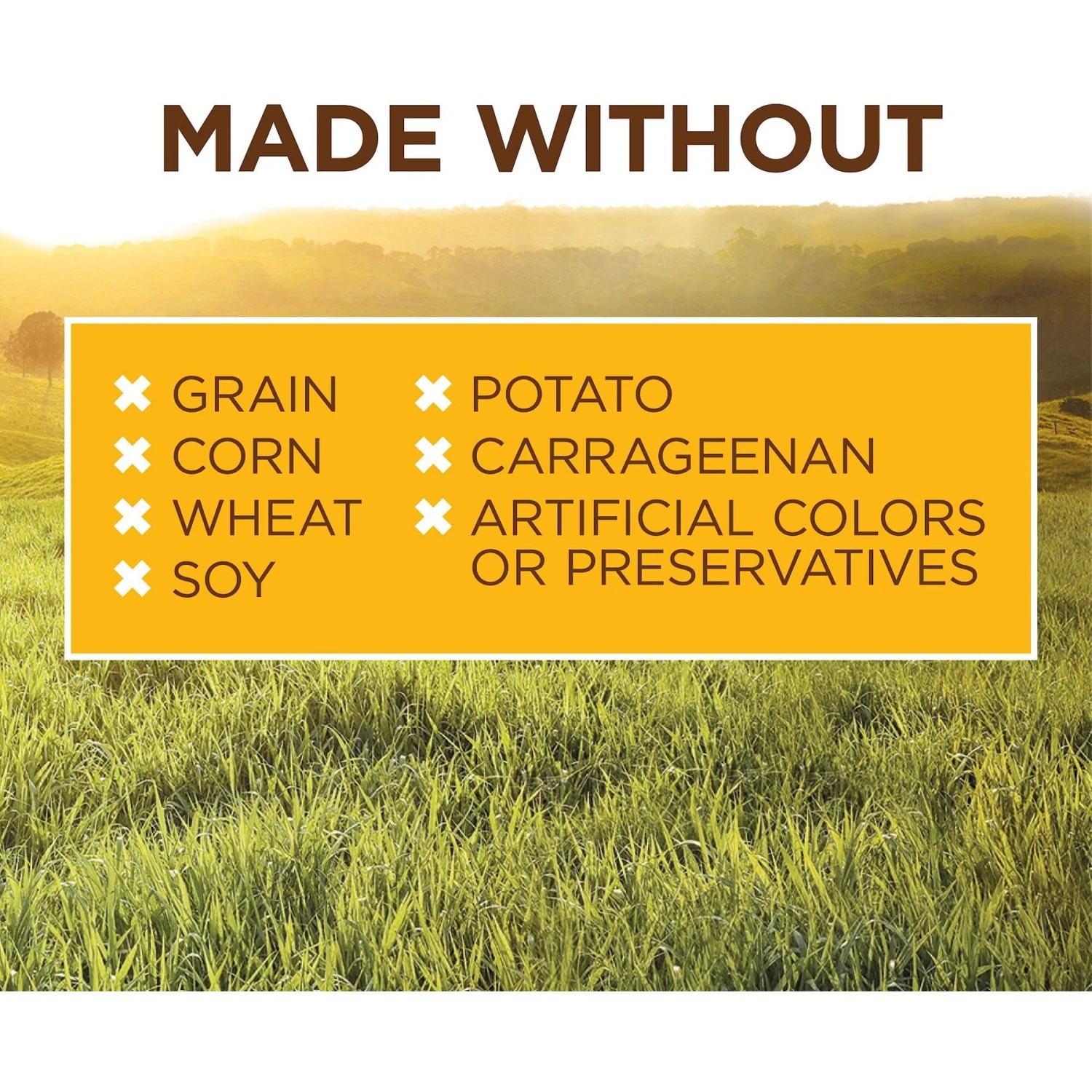 MADE WITHOUT

✖ GRAIN
✖ CORN
✖ WHEAT
✖ SOY

✖ POTATO
✖ CARRAGEENAN
✖ ARTIFICIAL COLORS OR PRESERVATIVES